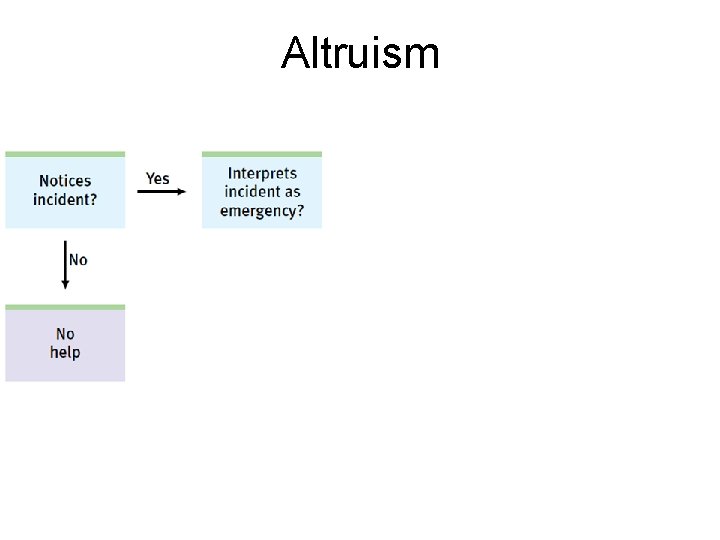 Altruism

Notices incident?

Yes

Interprets incident as emergency?

No

No help